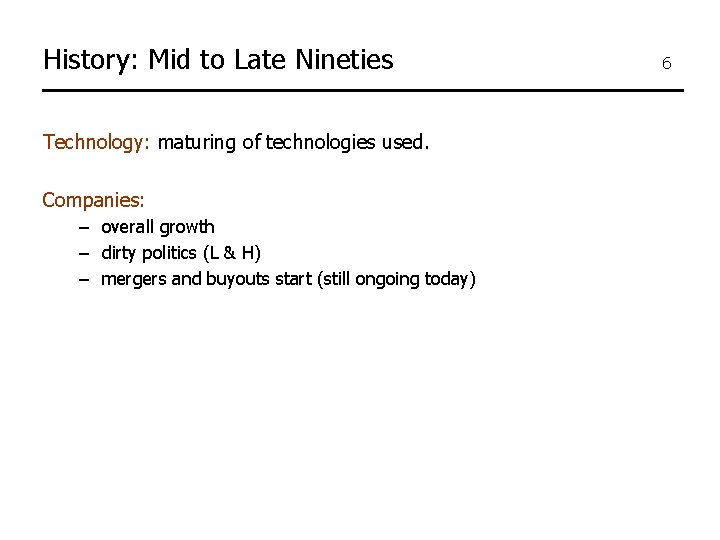 History: Mid to Late Nineties

6

Technology: maturing of technologies used.

Companies:
– overall growth
– dirty politics (L & H)
– mergers and buyouts start (still ongoing today)